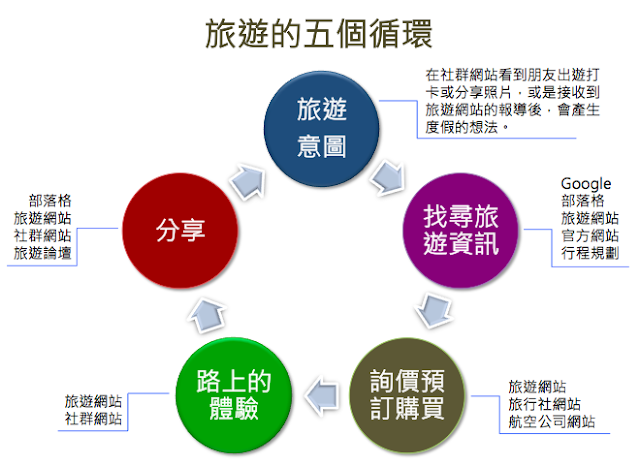 旅遊的五個循環

旅遊意圖

在社群網站看到朋友出遊打卡或分享照片，或是接收到旅遊網站的報導後，會產生度假的想法。

找尋旅遊資訊

Google
部落格
旅遊網站
官方網站
行程規劃

詢價預訂購買

旅遊網站
旅行社網站
航空公司網站

路上的體驗

旅遊網站
社群網站

分享

部落格
旅遊網站
社群網站
旅遊論壇